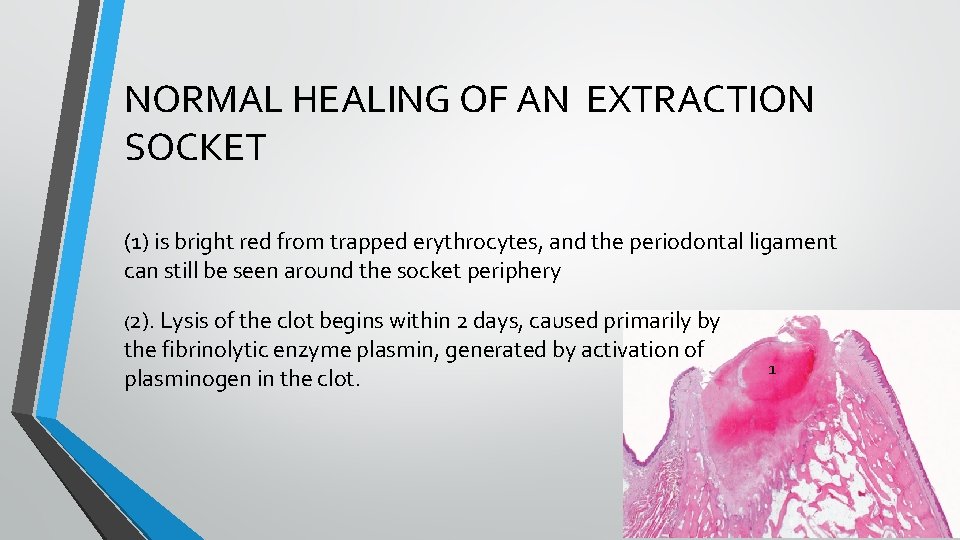 NORMAL HEALING OF AN EXTRACTION SOCKET

(1) is bright red from trapped erythrocytes, and the periodontal ligament can still be seen around the socket periphery

(2). Lysis of the clot begins within 2 days, caused primarily by the fibrinolytic enzyme plasmin, generated by activation of plasminogen in the clot.

1